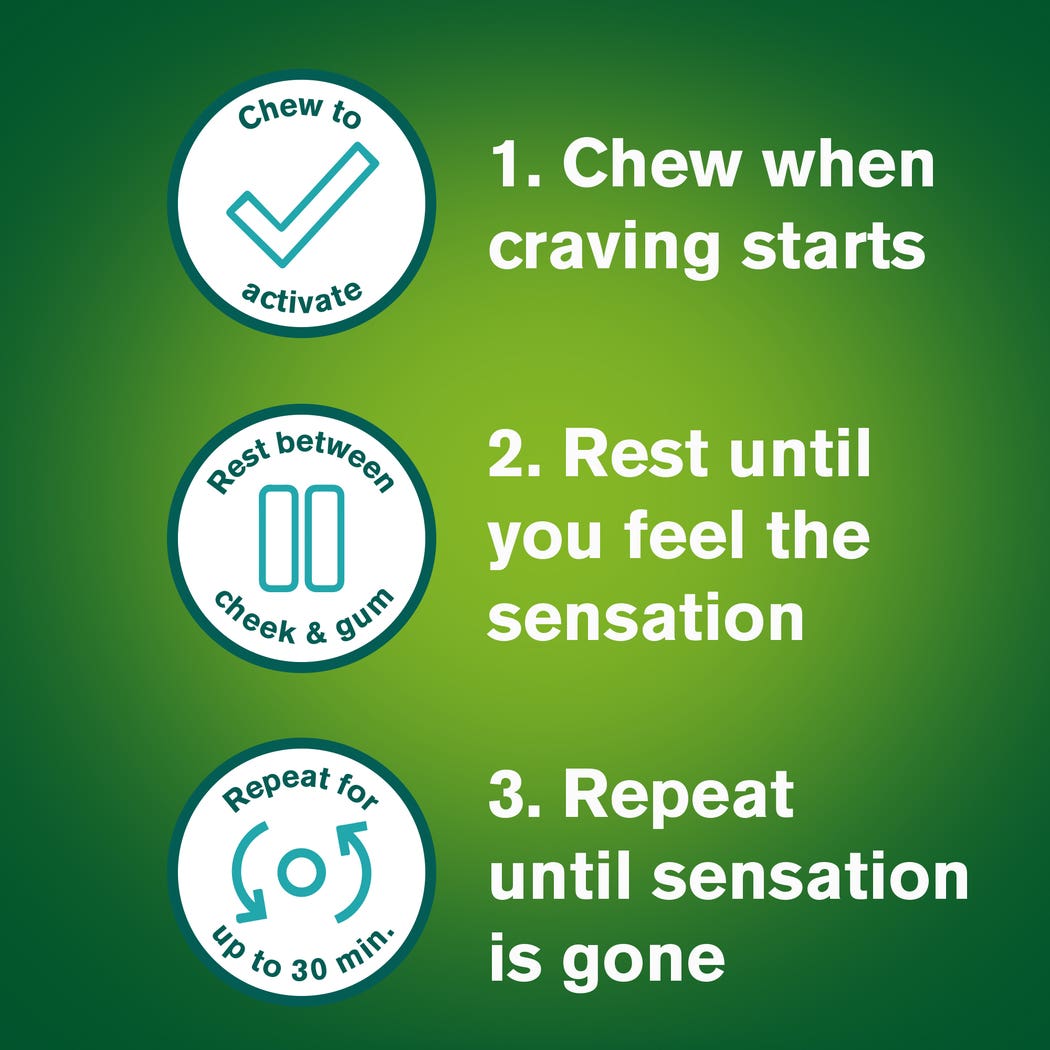 Chew to activate

1. Chew when craving starts

Rest between cheek & gum

2. Rest until you feel the sensation

Repeat for up to 30 min.

3. Repeat until sensation is gone